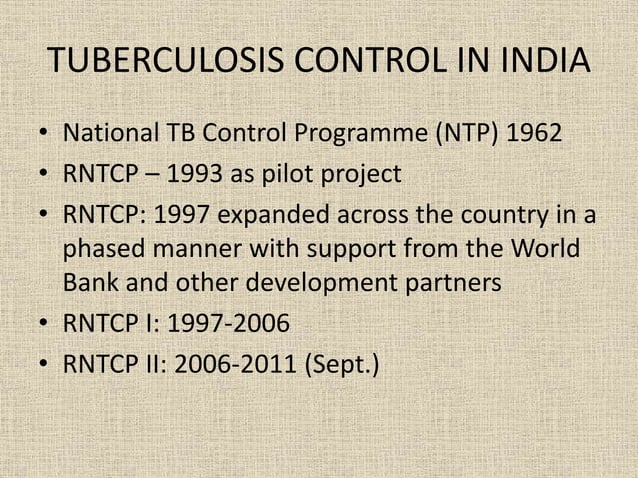 TUBERCULOSIS CONTROL IN INDIA

• National TB Control Programme (NTP) 1962
• RNTCP – 1993 as pilot project
• RNTCP: 1997 expanded across the country in a phased manner with support from the World Bank and other development partners
• RNTCP I: 1997-2006
• RNTCP II: 2006-2011 (Sept.)